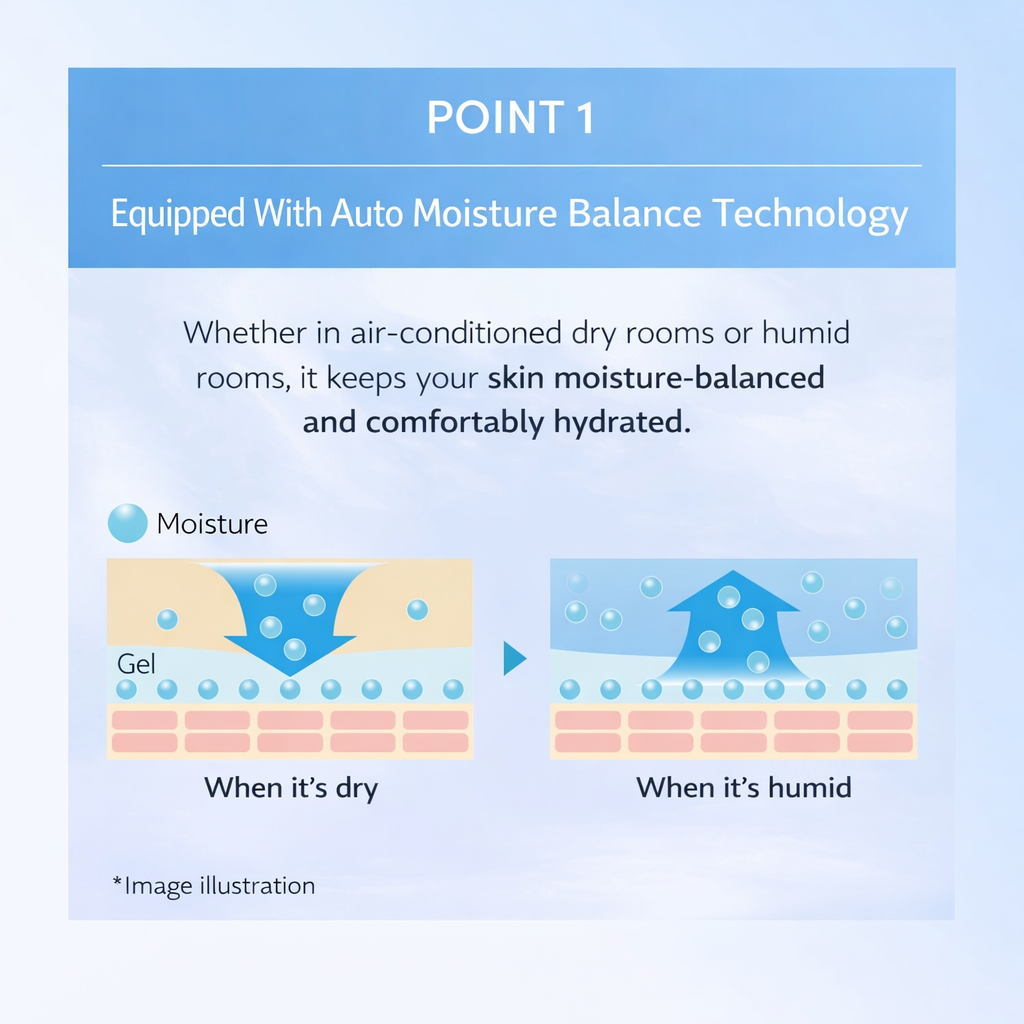 POINT 1

Equipped With Auto Moisture Balance Technology

Whether in air-conditioned dry rooms or humid rooms, it keeps your skin moisture-balanced and comfortably hydrated.

Moisture

Gel

When it's dry

When it's humid

*Image illustration